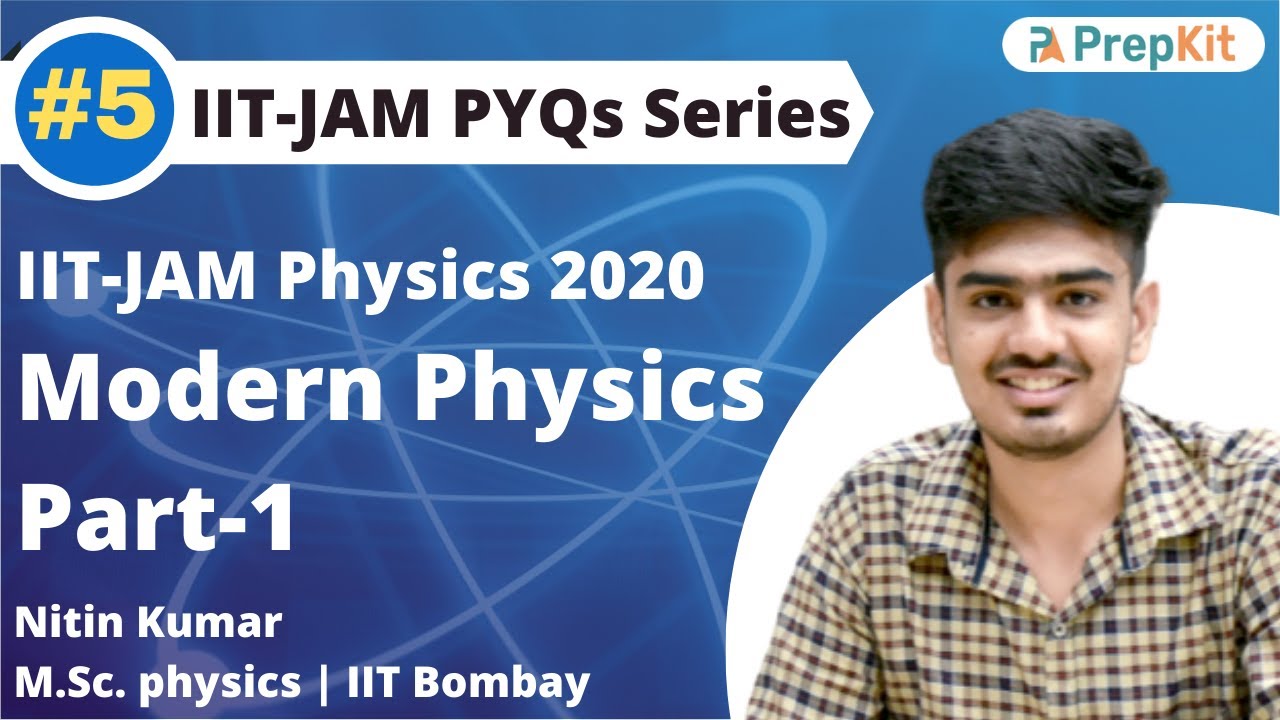 #5 IIT-JAM PYQs Series

PrepKit

IIT-JAM Physics 2020
Modern Physics
Part-1

Nitin Kumar
M.Sc. physics | IIT Bombay